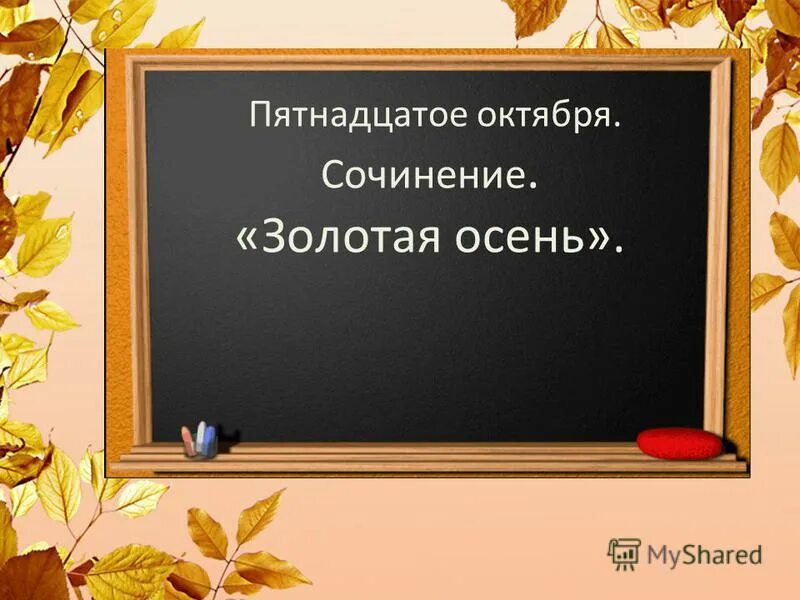 Пятнадцатое октября.

Сочинение.

«Золотая осень».

MyShared